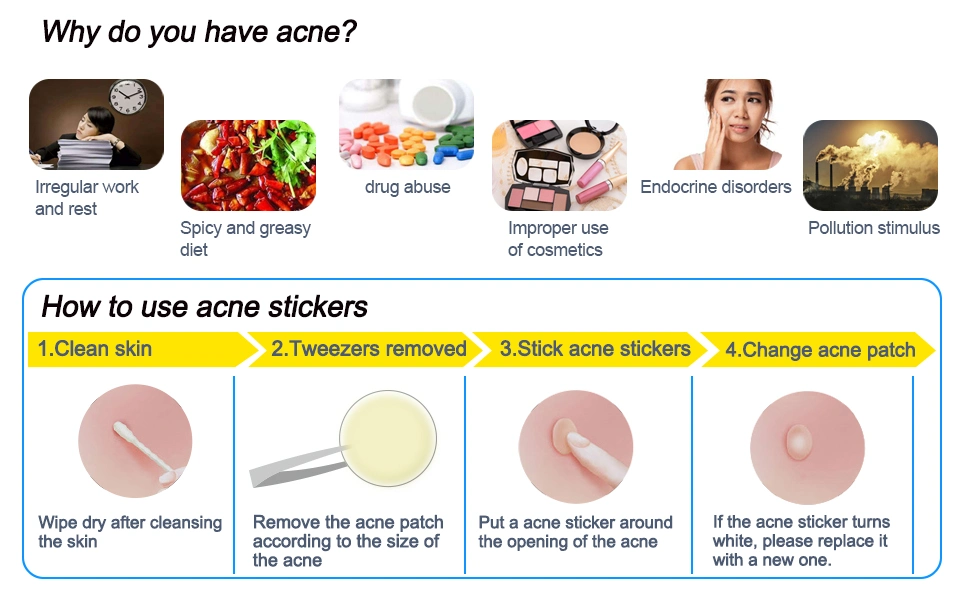 Why do you have acne?

Irregular work and rest

Spicy and greasy diet

drug abuse

Improper use of cosmetics

Endocrine disorders

Pollution stimulus

How to use acne stickers

1.Clean skin

2.Tweezers removed

3.Stick acne stickers

4.Change acne patch

Wipe dry after cleansing the skin

Remove the acne patch according to the size of the acne

Put a acne sticker around the opening of the acne

If the acne sticker turns white, please replace it with a new one.